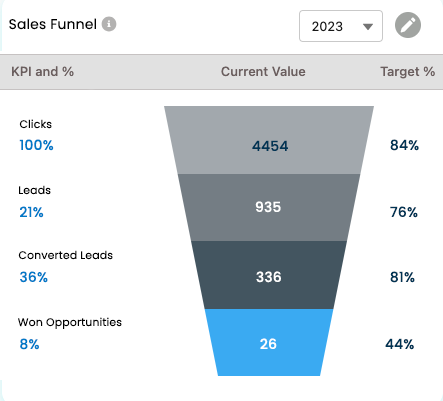 Sales Funnel

2023

| KPI and % | Current Value | Target % |
|---|---|---|
| Clicks 100% | 4454 | 84% |
| Leads 21% | 935 | 76% |
| Converted Leads 36% | 336 | 81% |
| Won Opportunities 8% | 26 | 44% |